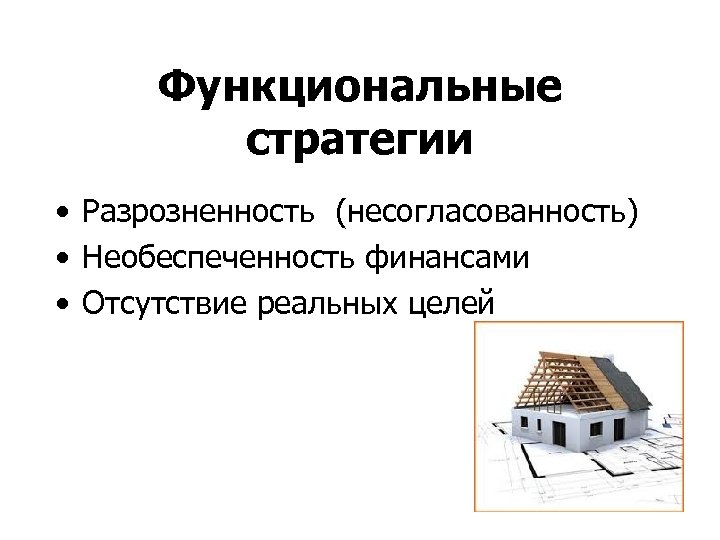 Функциональные стратегии

• Разрозненность (несогласованность)
• Необеспеченность финансами
• Отсутствие реальных целей